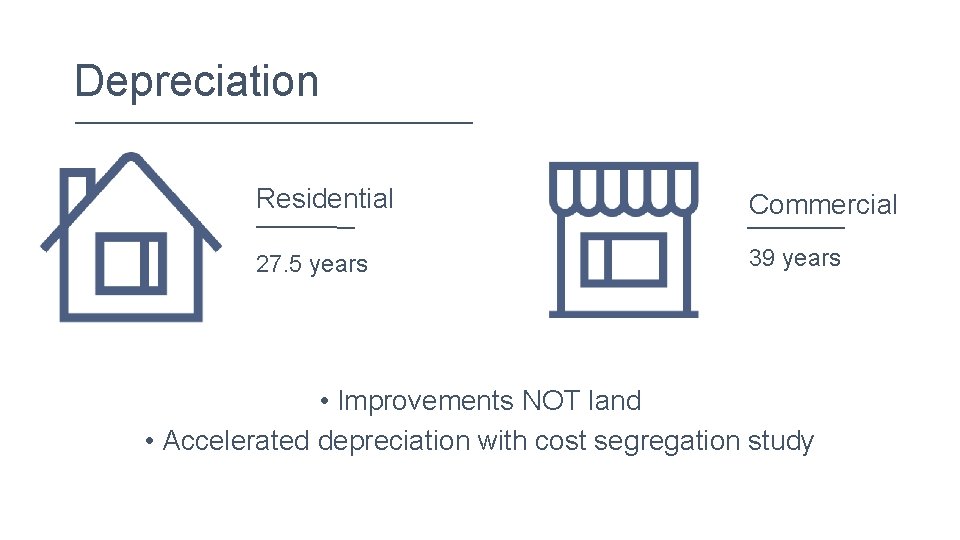 Depreciation

Residential

27.5 years

Commercial

39 years

• Improvements NOT land
• Accelerated depreciation with cost segregation study